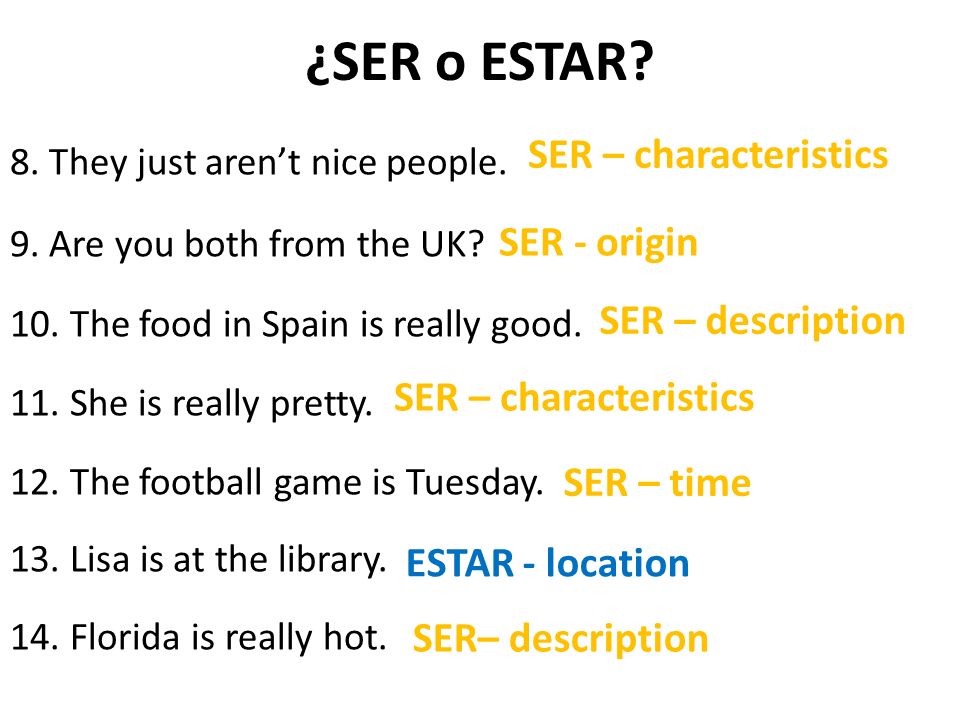 ¿SER o ESTAR?

8. They just aren’t nice people. SER – characteristics

9. Are you both from the UK? SER - origin

10. The food in Spain is really good. SER – description

11. She is really pretty. SER – characteristics

12. The football game is Tuesday. SER – time

13. Lisa is at the library. ESTAR - location

14. Florida is really hot. SER– description